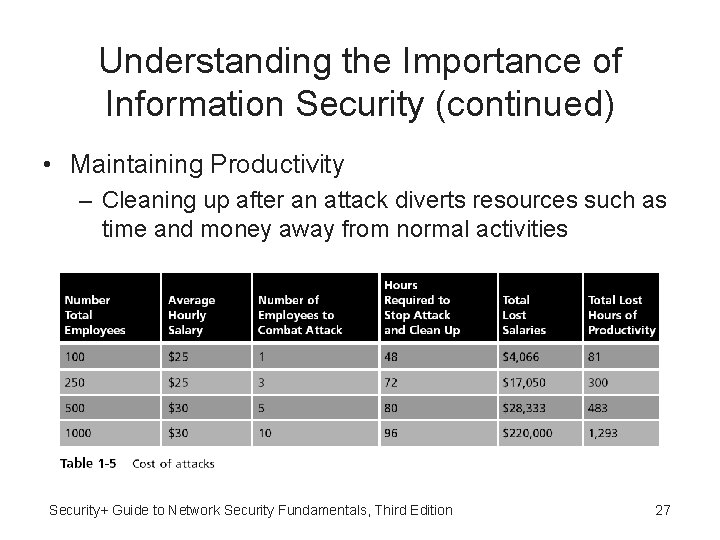 Understanding the Importance of Information Security (continued)

• Maintaining Productivity
– Cleaning up after an attack diverts resources such as time and money away from normal activities

| Number Total Employees | Average Hourly Salary | Number of Employees to Combat Attack | Hours Required to Stop Attack and Clean Up | Total Lost Salaries | Total Lost Hours of Productivity |
|---|---|---|---|---|---|
| 100 | \$25 | 1 | 48 | \$4,066 | 81 |
| 250 | \$25 | 3 | 72 | \$17,050 | 300 |
| 500 | \$30 | 5 | 80 | \$28,333 | 483 |
| 1000 | \$30 | 10 | 96 | \$220,000 | 1,293 |

Table 1-5 Cost of attacks

Security+ Guide to Network Security Fundamentals, Third Edition

27